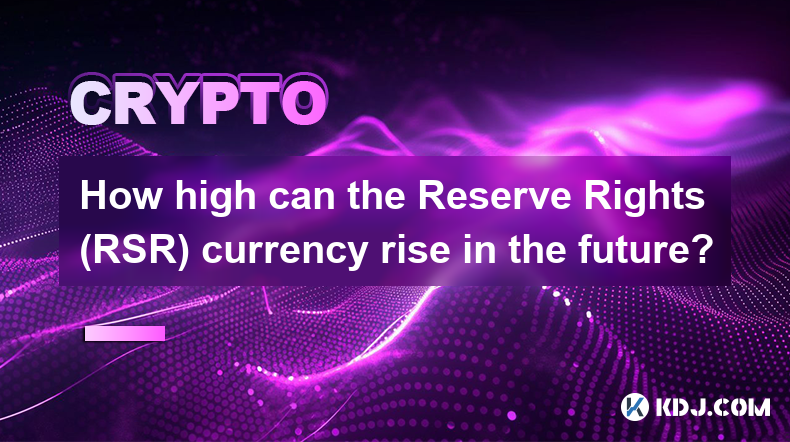 CRYPTO

How high can the Reserve Rights (RSR) currency rise in the future?

KDJ.COM